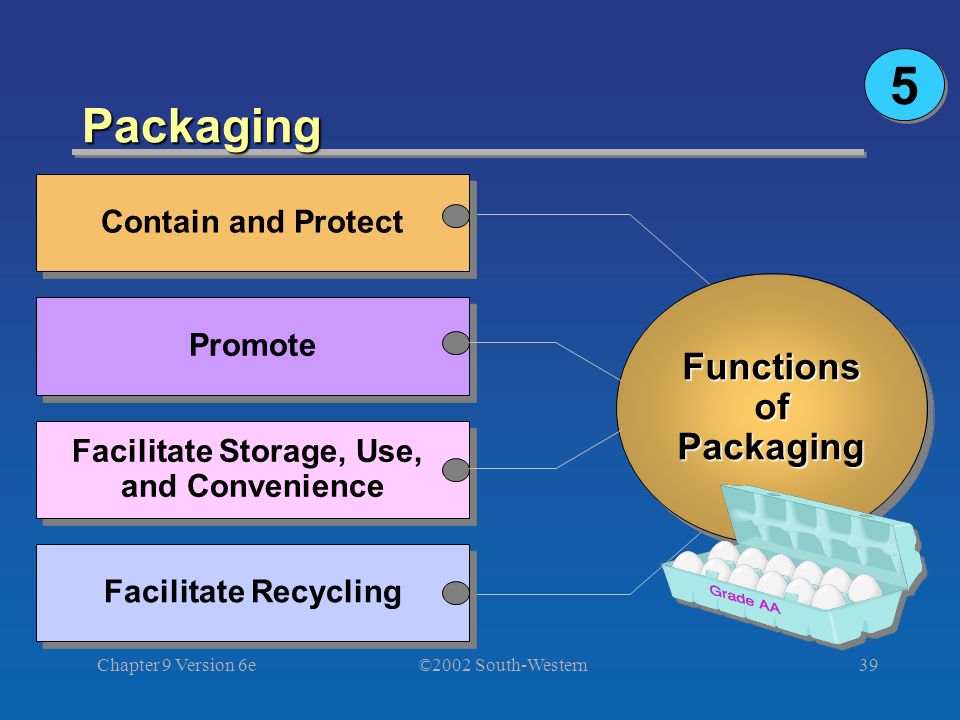 5

Packaging

Contain and Protect

Promote

Facilitate Storage, Use, and Convenience

Facilitate Recycling

Functions of Packaging

Grade AA

Chapter 9 Version 6e ©2002 South-Western 39